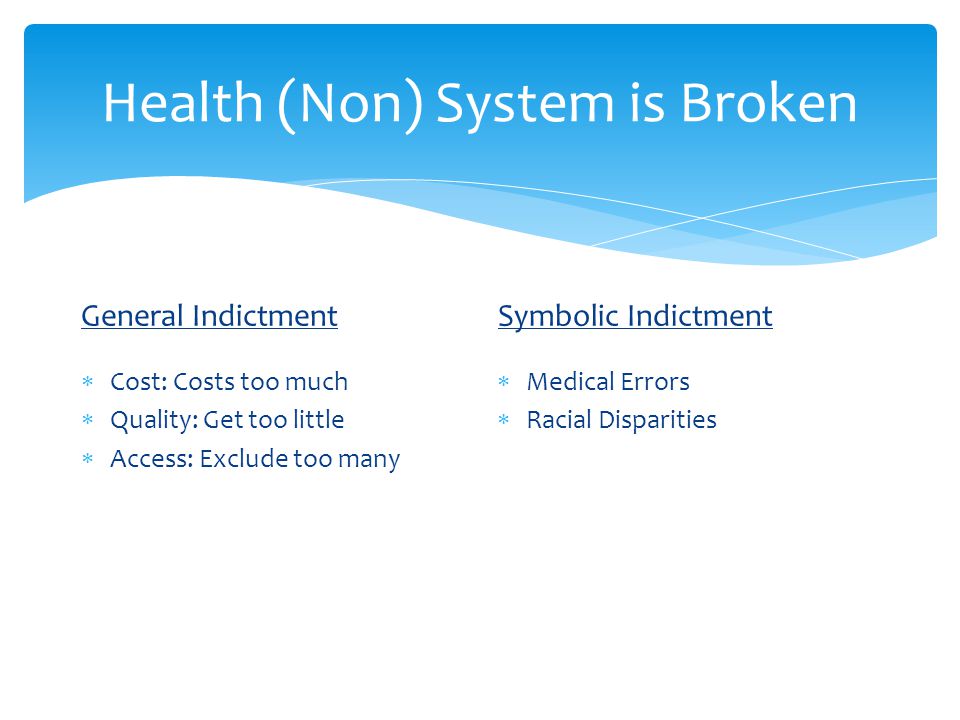 Health (Non) System is Broken

General Indictment

* Cost: Costs too much
* Quality: Get too little
* Access: Exclude too many

Symbolic Indictment

* Medical Errors
* Racial Disparities